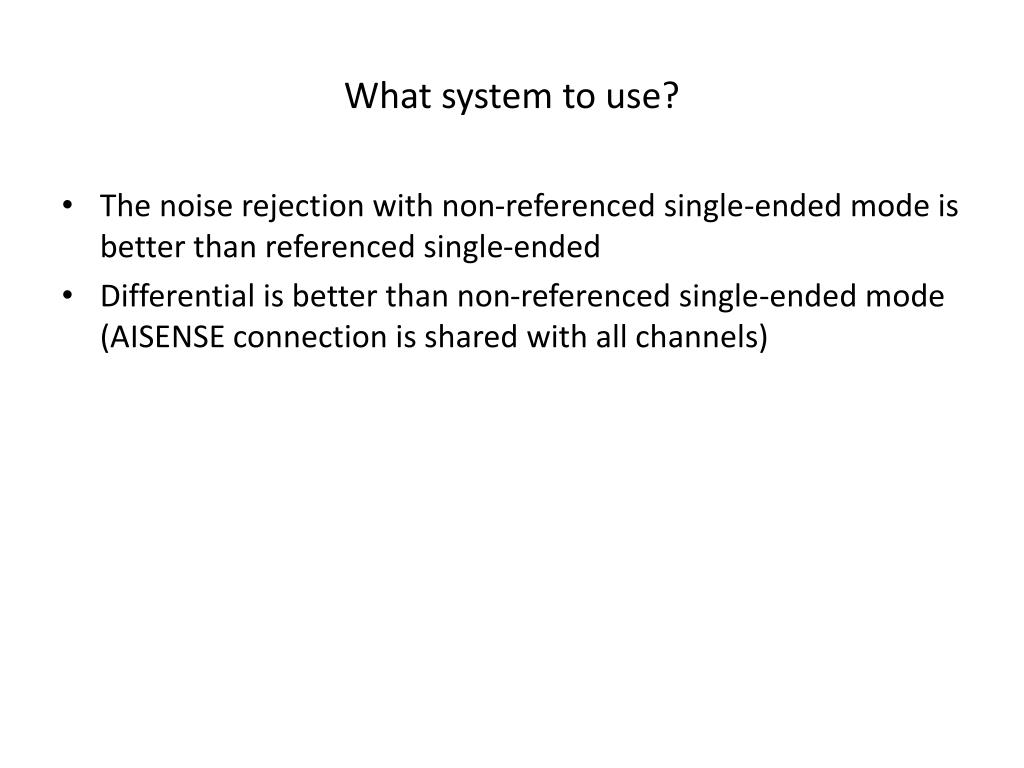 What system to use?

• The noise rejection with non-referenced single-ended mode is better than referenced single-ended
• Differential is better than non-referenced single-ended mode (AISENSE connection is shared with all channels)